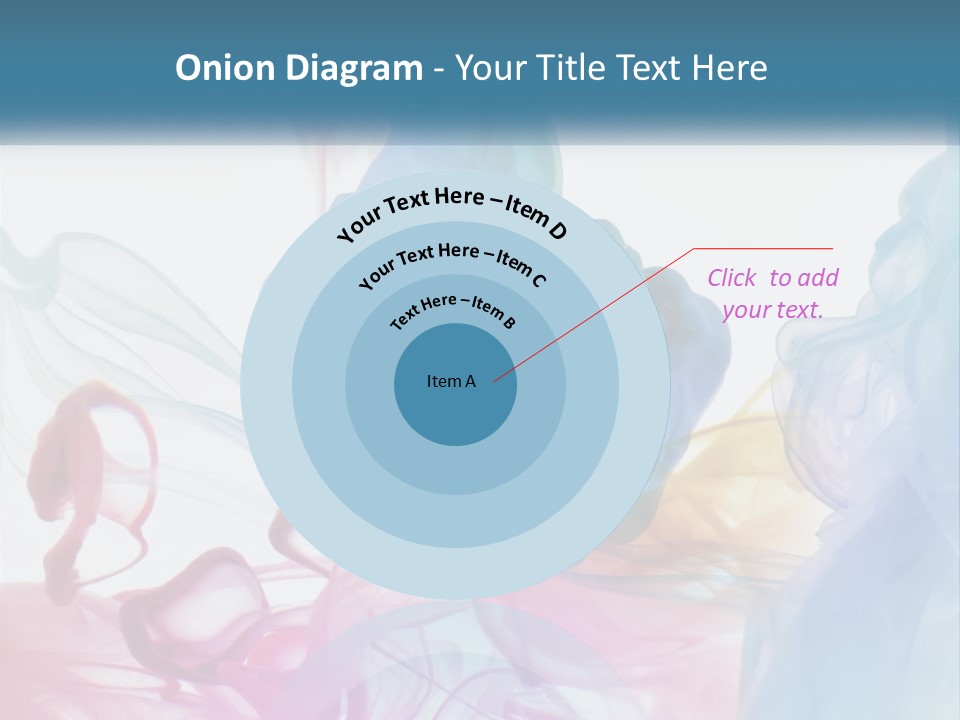 Onion Diagram - Your Title Text Here

Your Text Here – Item D

Your Text Here – Item C

Text Here – Item B

Item A

Click to add your text.